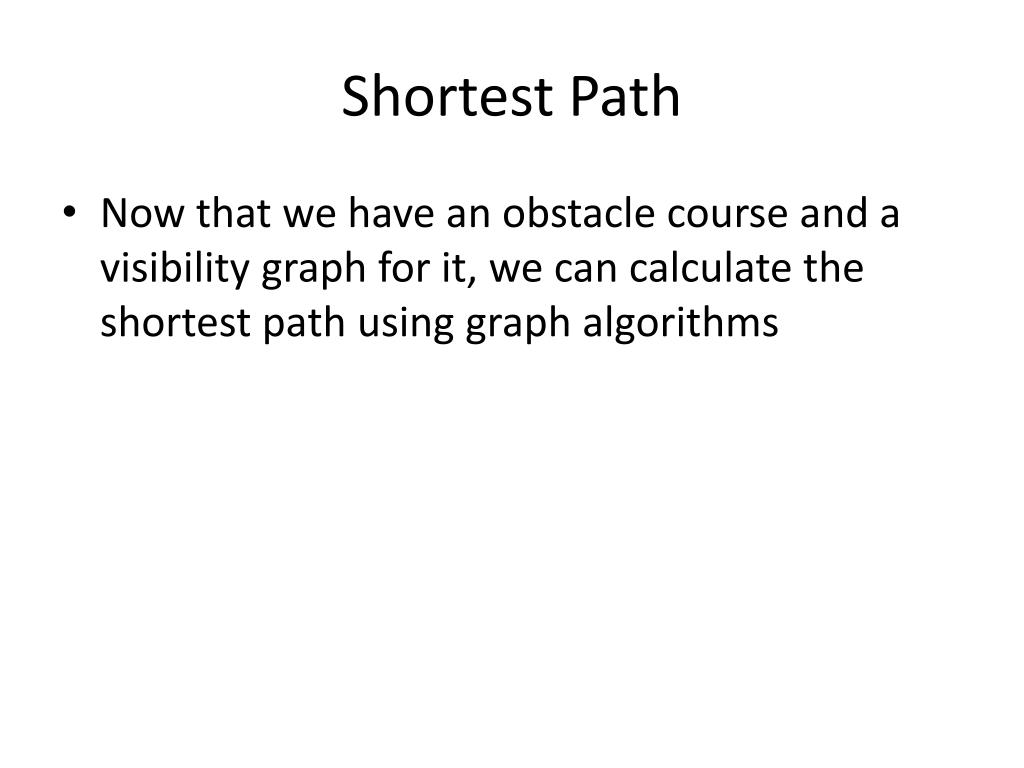 Shortest Path

• Now that we have an obstacle course and a visibility graph for it, we can calculate the shortest path using graph algorithms